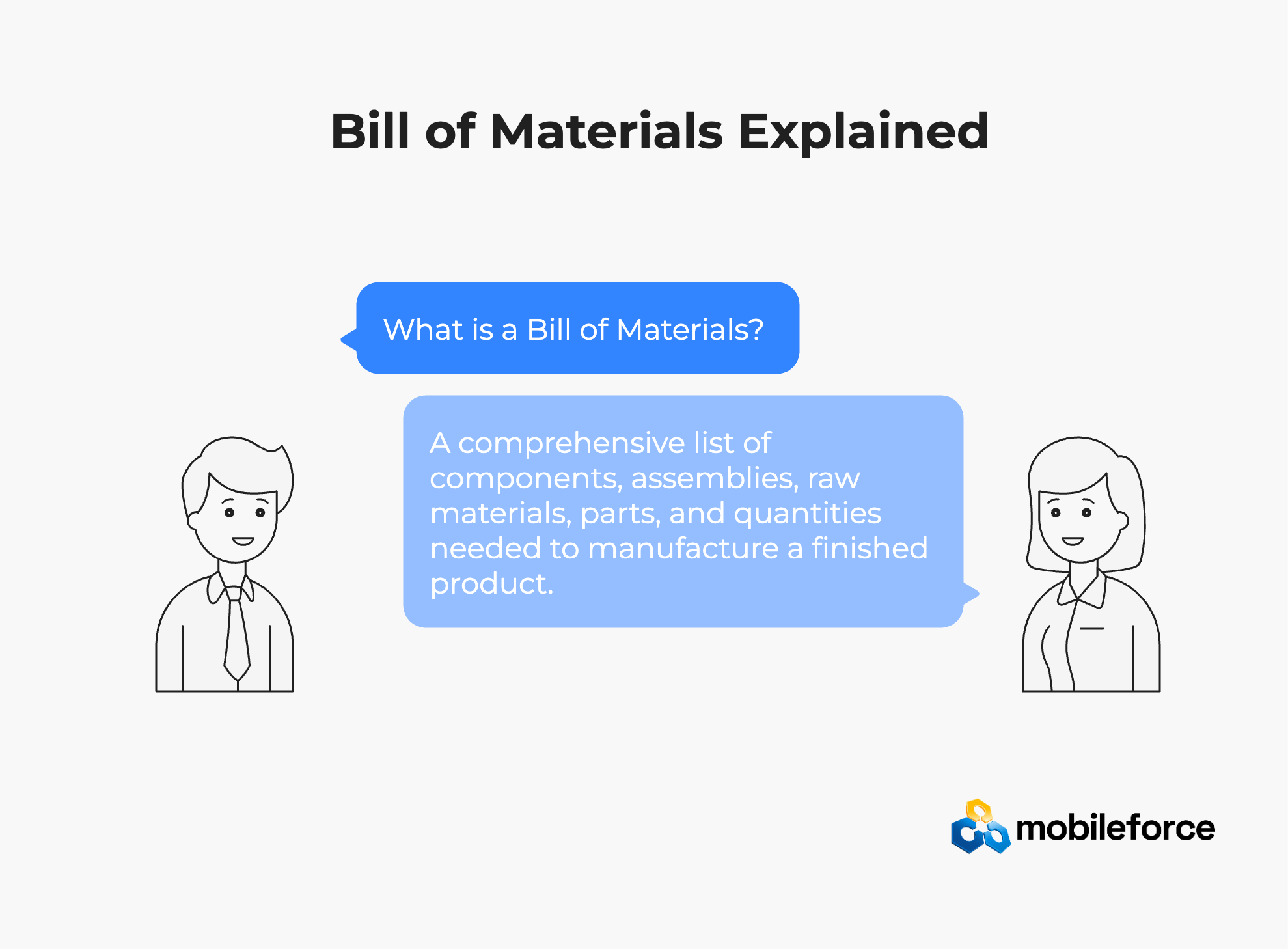 Bill of Materials Explained

What is a Bill of Materials?

A comprehensive list of components, assemblies, raw materials, parts, and quantities needed to manufacture a finished product.

mobileforce